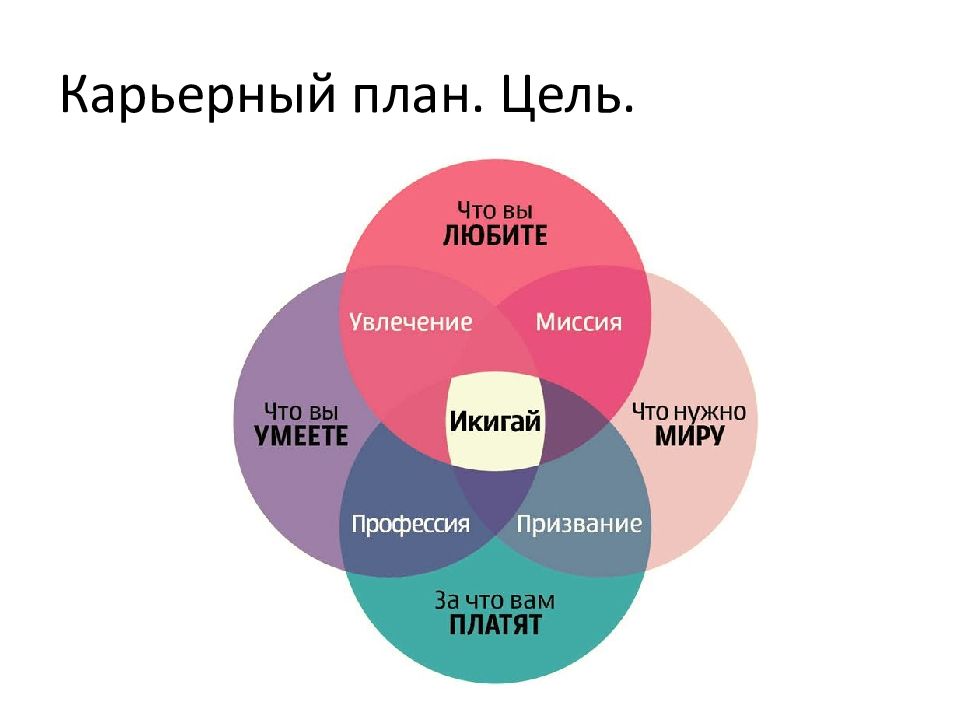 Карьерный план. Цель.

Что вы
ЛЮБИТЕ

Увлечение

Миссия

Что вы
УМЕЕТЕ

Икигай

Что нужно
МИРУ

Профессия

Призвание

За что вам
ПЛАТЯТ